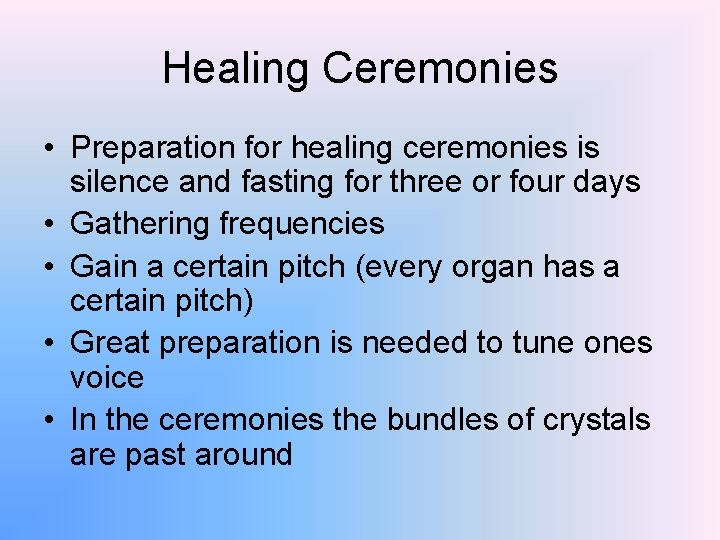 Healing Ceremonies

• Preparation for healing ceremonies is silence and fasting for three or four days
• Gathering frequencies
• Gain a certain pitch (every organ has a certain pitch)
• Great preparation is needed to tune ones voice
• In the ceremonies the bundles of crystals are past around